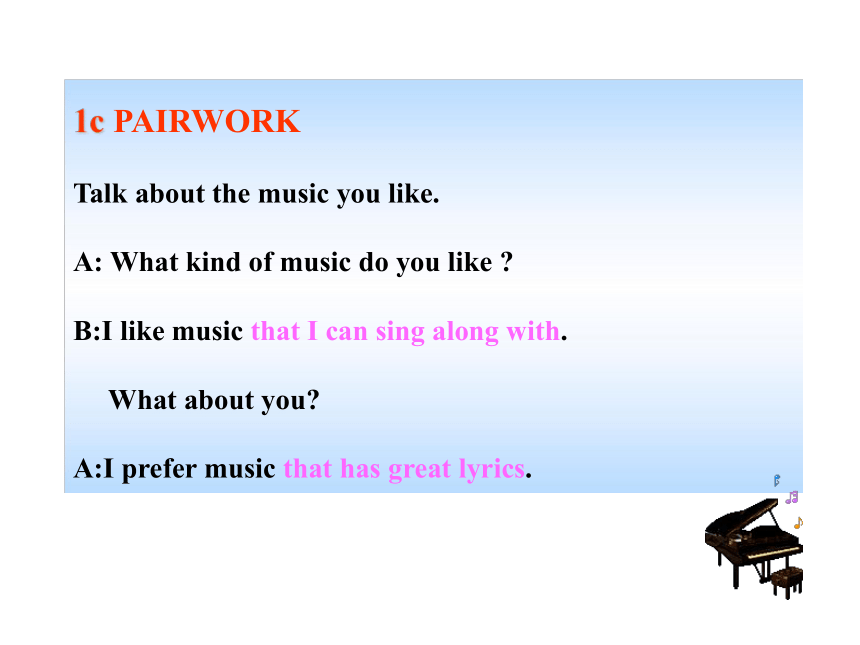 1c PAIRWORK

Talk about the music you like.

A: What kind of music do you like ?

B:I like music that I can sing along with.

What about you?

A:I prefer music that has great lyrics.